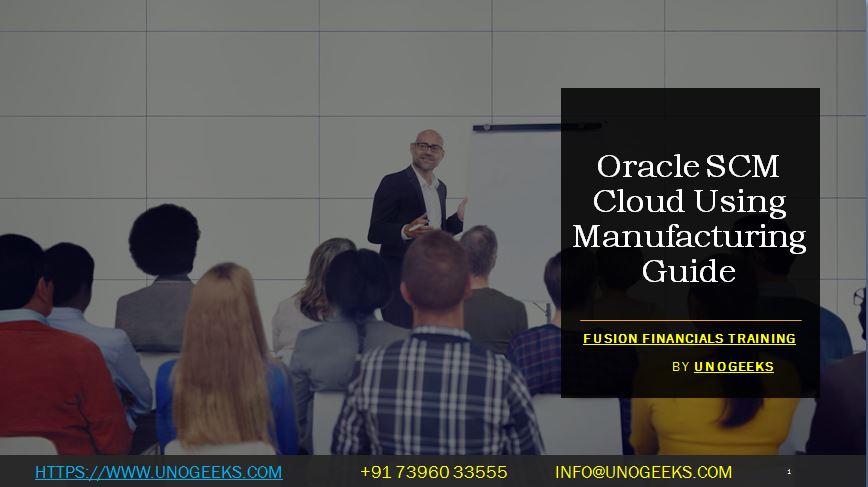 Oracle SCM Cloud Using Manufacturing Guide

FUSION FINANCIALS TRAINING

BY UNOGEEKS

HTTPS://WWW.UNOGEEKS.COM +91 73960 33555 INFO@UNOGEEKS.COM 1